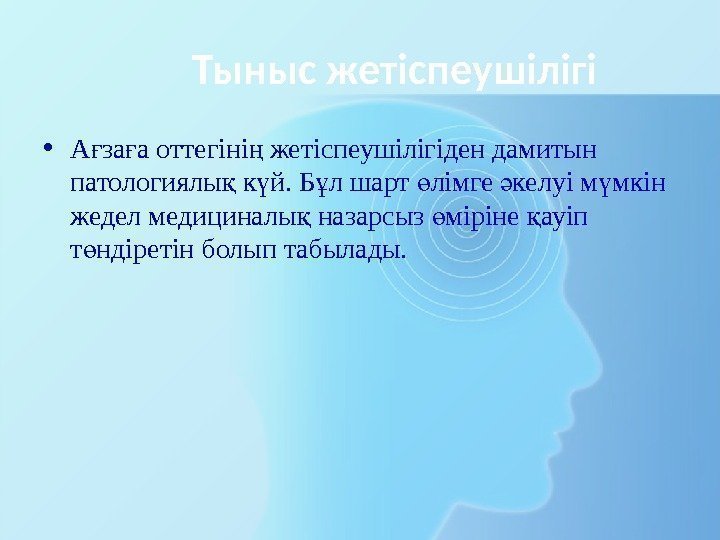 Тыныс жетіспеушілігі

• Ағзаға оттегінің жетіспеушілігіден дамитын патологиялық күй. Бұл шарт өлімге әкелуі мүмкін жедел медициналық назарсыз өміріне қауіп төндіретін болып табылады.